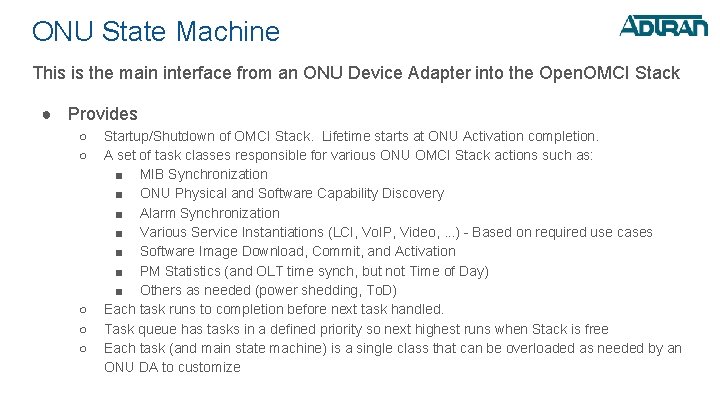 ONU State Machine

ADTRAN

This is the main interface from an ONU Device Adapter into the OpenOMCI Stack

● Provides
 ○ Startup/Shutdown of OMCI Stack. Lifetime starts at ONU Activation completion.
 ○ A set of task classes responsible for various ONU OMCI Stack actions such as:
  ■ MIB Synchronization
  ■ ONU Physical and Software Capability Discovery
  ■ Alarm Synchronization
  ■ Various Service Instantiations (LCI, VoIP, Video, ...) - Based on required use cases
  ■ Software Image Download, Commit, and Activation
  ■ PM Statistics (and OLT time synch, but not Time of Day)
  ■ Others as needed (power shedding, ToD)
 ○ Each task runs to completion before next task handled.
 ○ Task queue has tasks in a defined priority so next highest runs when Stack is free
 ○ Each task (and main state machine) is a single class that can be overloaded as needed by an ONU DA to customize